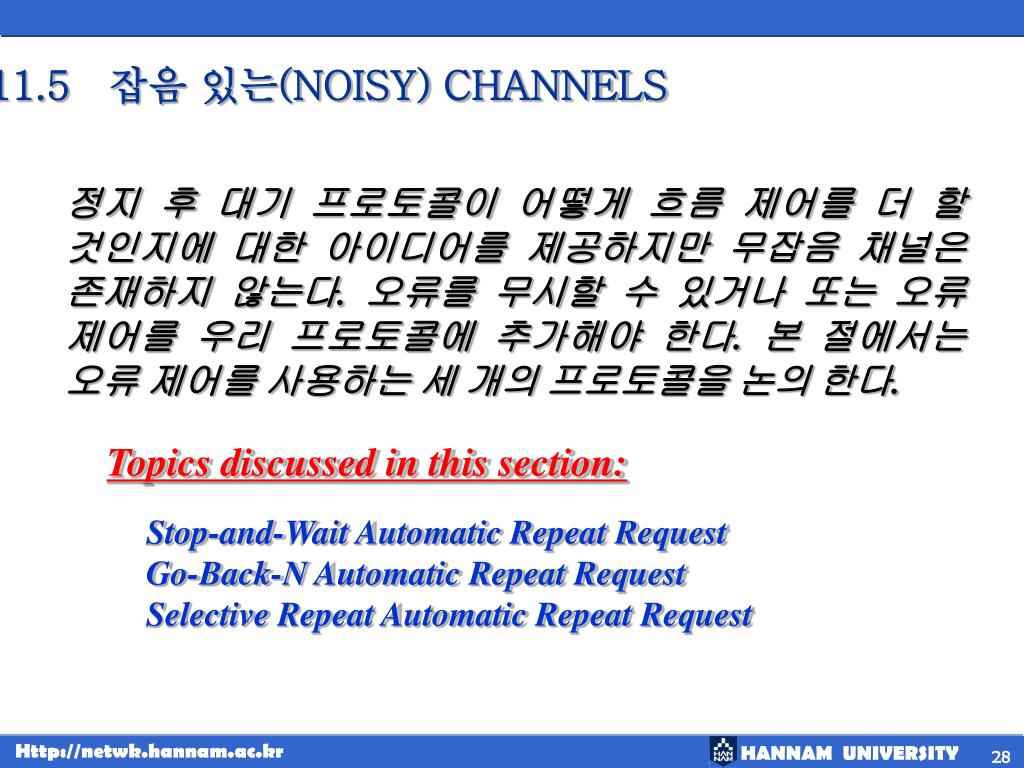 11.5 잡음 있는(NOISY) CHANNELS

정지 후 대기 프로토콜이 어떻게 흐름 제어를 더 할 것인지에 대한 아이디어를 제공하지만 무잡음 채널은 존재하지 않는다. 오류를 무시할 수 있거나 또는 오류 제어를 우리 프로토콜에 추가해야 한다. 본 절에서는 오류 제어를 사용하는 세 개의 프로토콜을 논의 한다.

Topics discussed in this section:

Stop-and-Wait Automatic Repeat Request
Go-Back-N Automatic Repeat Request
Selective Repeat Automatic Repeat Request

Http://netwk.hannam.ac.kr

HANNAM UNIVERSITY

28